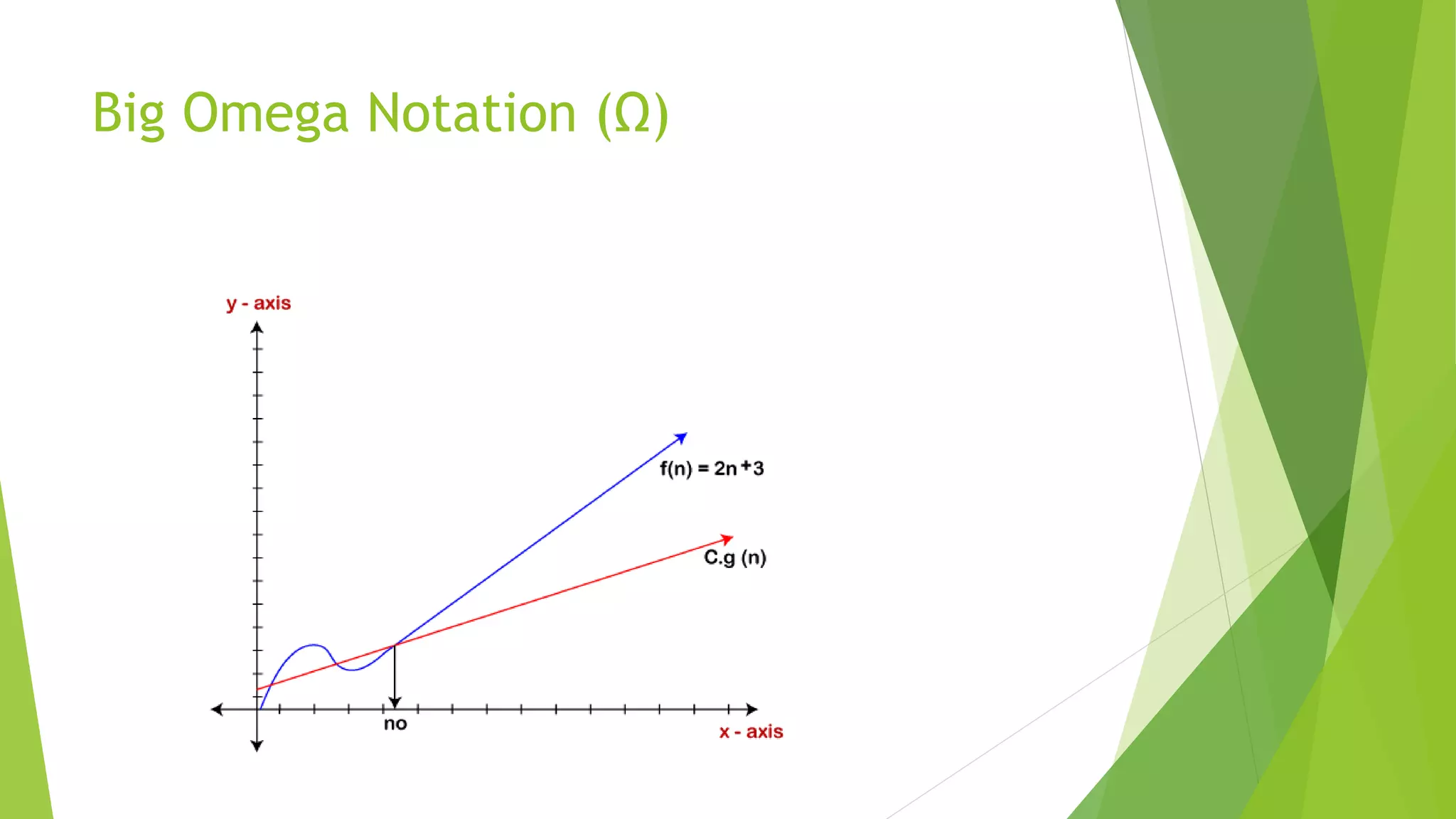 Big Omega Notation (Ω)

y - axis

f(n) = 2n+3

C.g (n)

no

x - axis